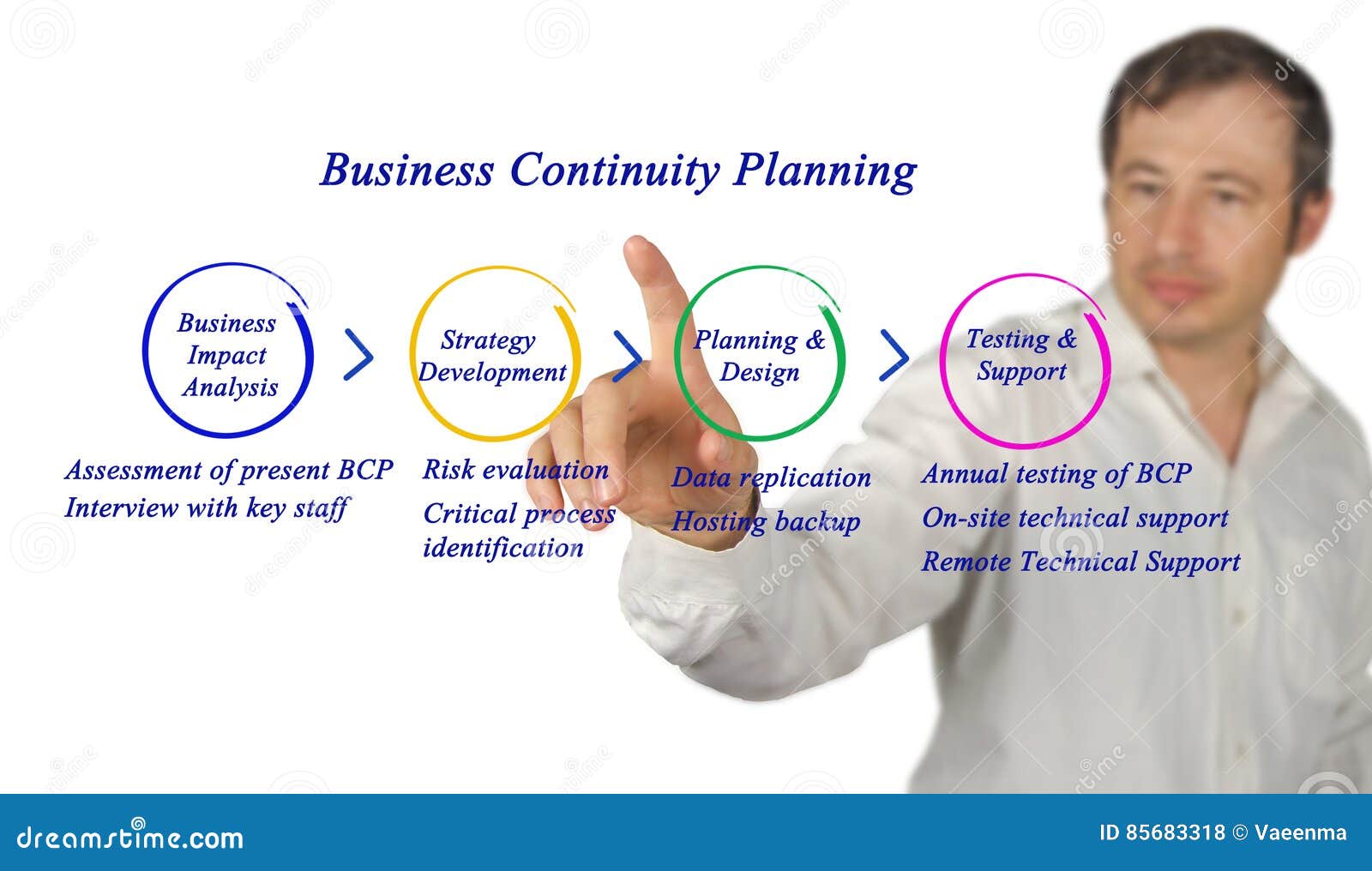 Business Continuity Planning

Business Impact Analysis

Strategy Development

Planning & Design

Testing & Support

Assessment of present BCP
Interview with key staff

Risk evaluation
Critical process identification

Data replication
Hosting backup

Annual testing of BCP
On-site technical support
Remote Technical Support

dreamstime.com

ID 85683318 © Vaeenma